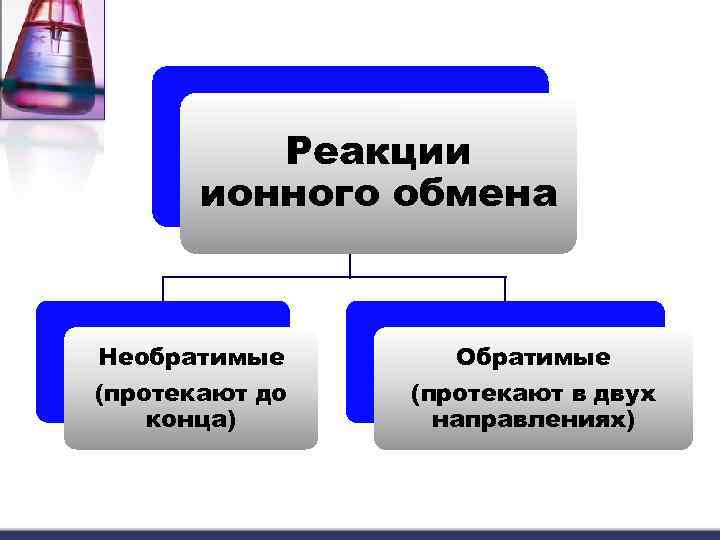 Реакции ионного обмена

Необратимые
(протекают до конца)

Обратимые
(протекают в двух направлениях)